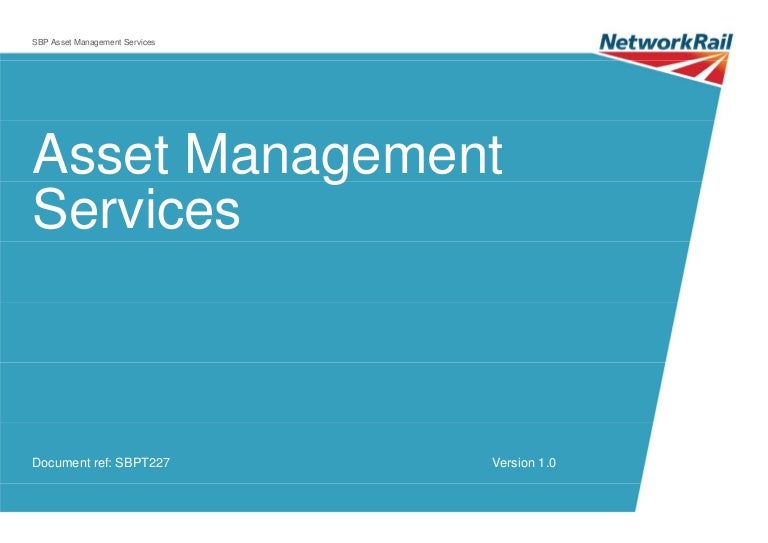 SBP Asset Management Services

NetworkRail

Asset Management Services

Document ref: SBPT227

Version 1.0